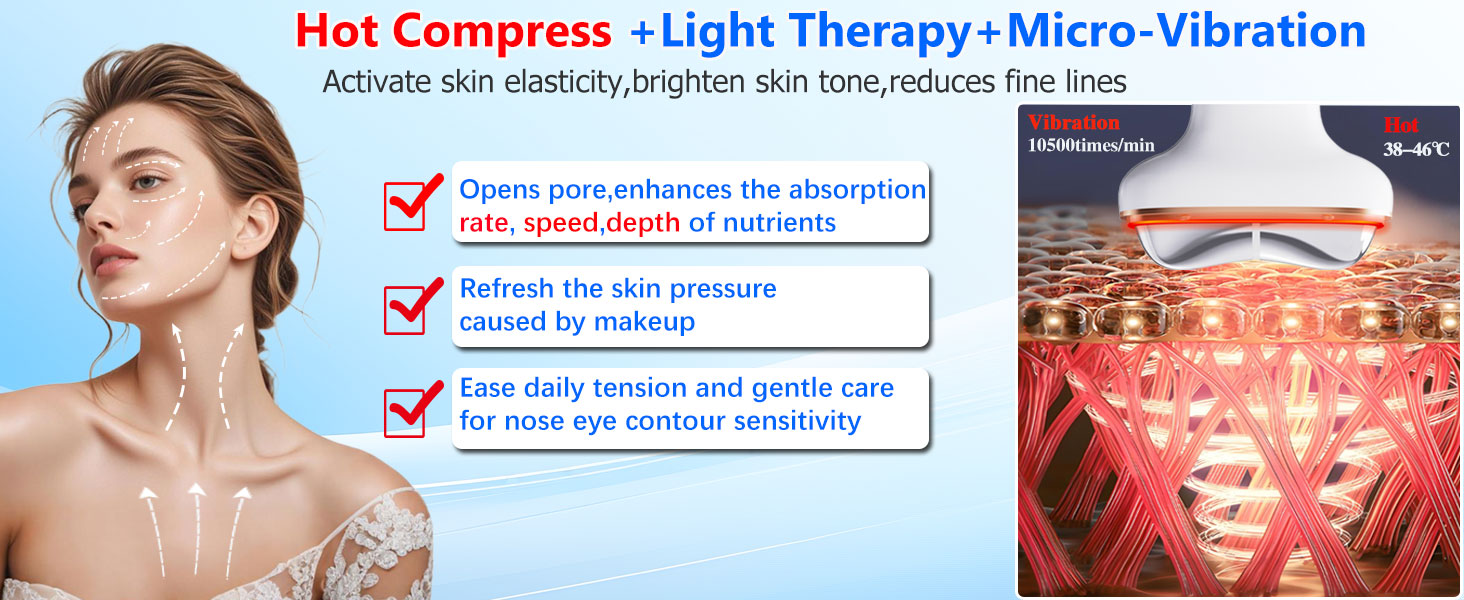 Hot Compress +Light Therapy+Micro-Vibration

Activate skin elasticity,brighten skin tone,reduces fine lines

Opens pore,enhances the absorption rate, speed,depth of nutrients

Refresh the skin pressure caused by makeup

Ease daily tension and gentle care for nose eye contour sensitivity

Vibration
10500times/min

Hot
38–46℃